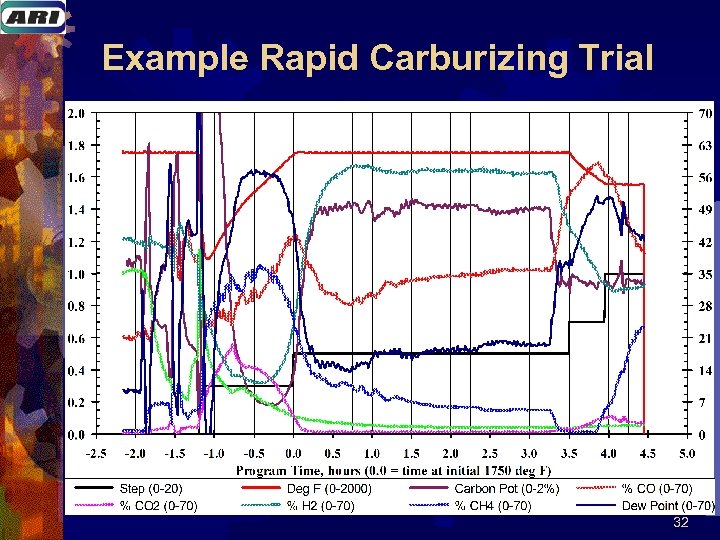 ARI

Example Rapid Carburizing Trial

2.0
1.8
1.6
1.4
1.2
1.0
0.8
0.6
0.4
0.2
0.0

70
63
56
49
42
35
28
21
14
7
0

-2.5 -2.0 -1.5 -1.0 -0.5 0.0 0.5 1.0 1.5 2.0 2.5 3.0 3.5 4.0 4.5 5.0

Program Time, hours (0.0 = time at initial 1750 deg F)

Step (0-20)
Deg F (0-2000)
Carbon Pot (0-2%)
% CO (0-70)
% CO2 (0-70)
% H2 (0-70)
% CH4 (0-70)
Dew Point (0-70)

32